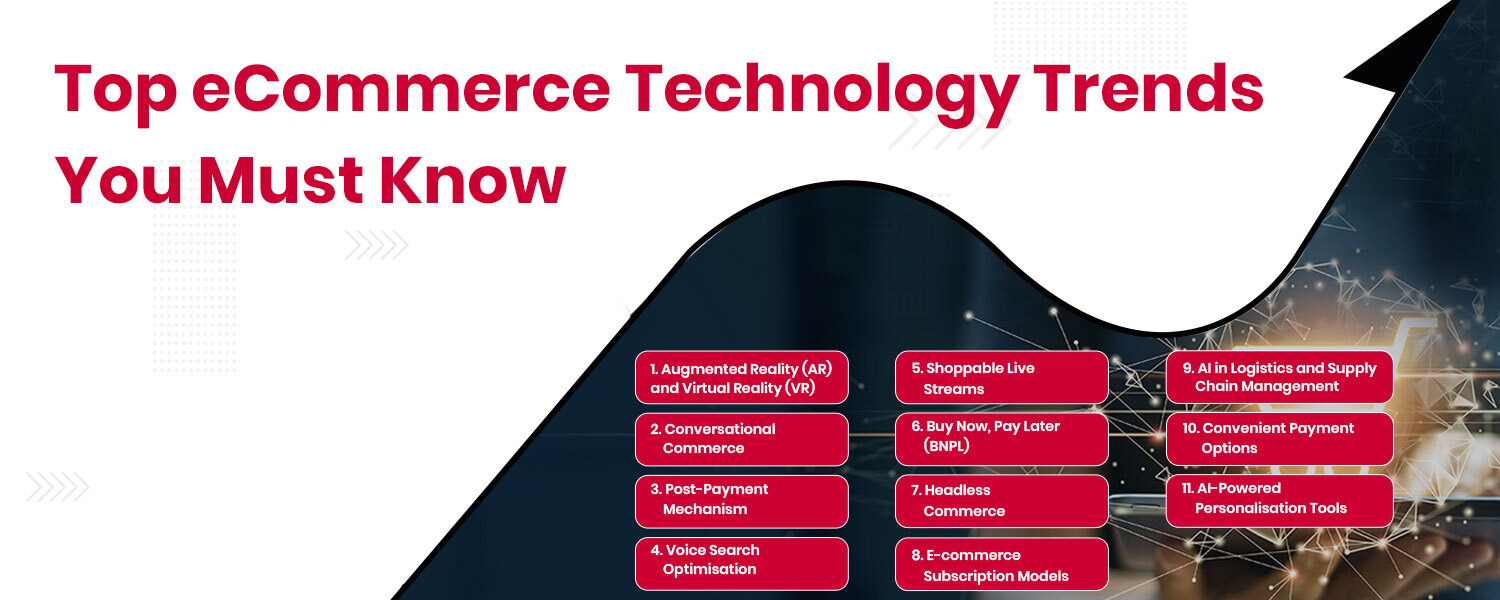 Top eCommerce Technology Trends You Must Know

1. Augmented Reality (AR) and Virtual Reality (VR)

2. Conversational Commerce

3. Post-Payment Mechanism

4. Voice Search Optimisation

5. Shoppable Live Streams

6. Buy Now, Pay Later (BNPL)

7. Headless Commerce

8. E-commerce Subscription Models

9. AI in Logistics and Supply Chain Management

10. Convenient Payment Options

11. AI-Powered Personalisation Tools